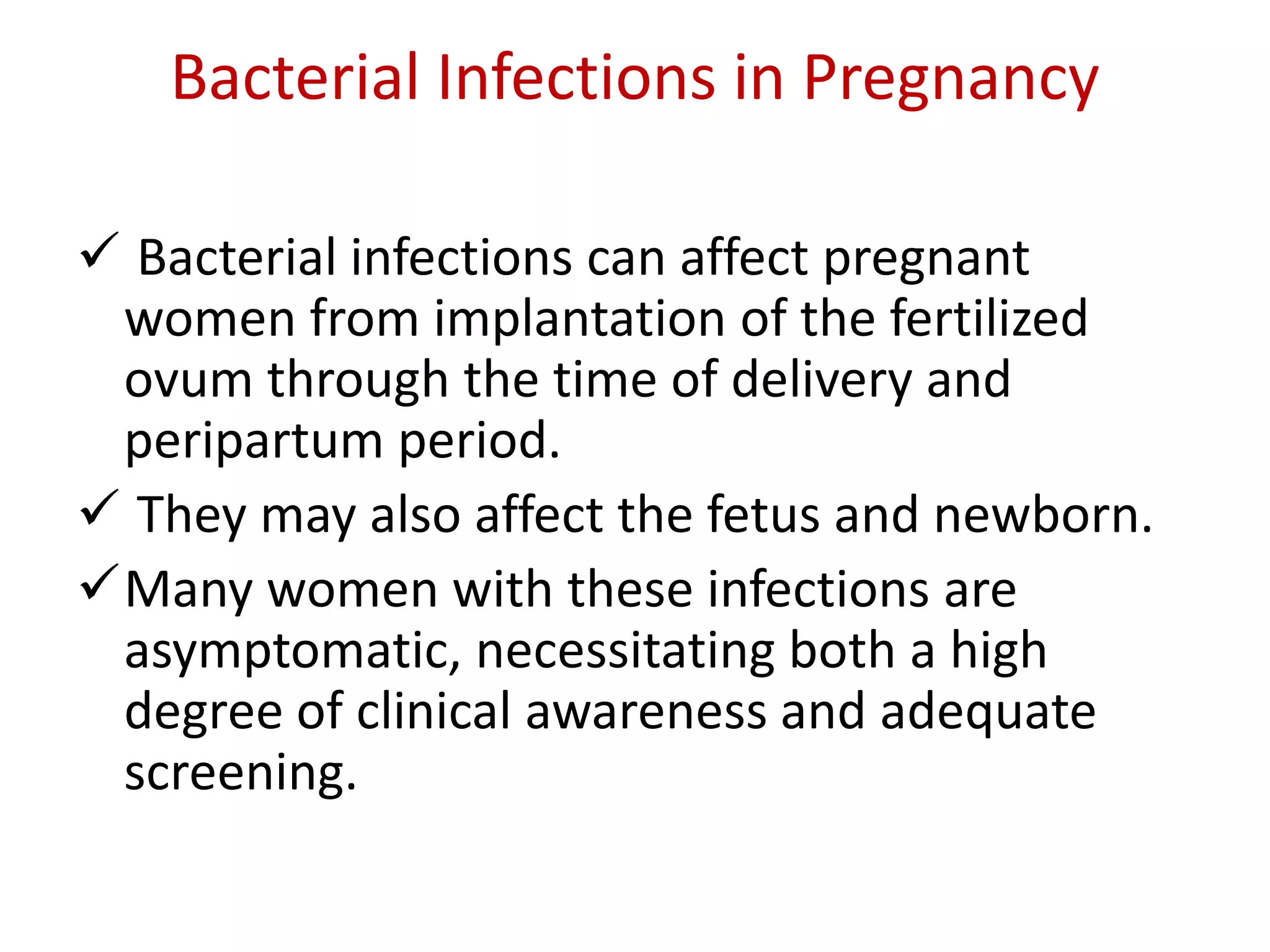 Bacterial Infections in Pregnancy

✓ Bacterial infections can affect pregnant women from implantation of the fertilized ovum through the time of delivery and peripartum period.

✓ They may also affect the fetus and newborn.

✓ Many women with these infections are asymptomatic, necessitating both a high degree of clinical awareness and adequate screening.